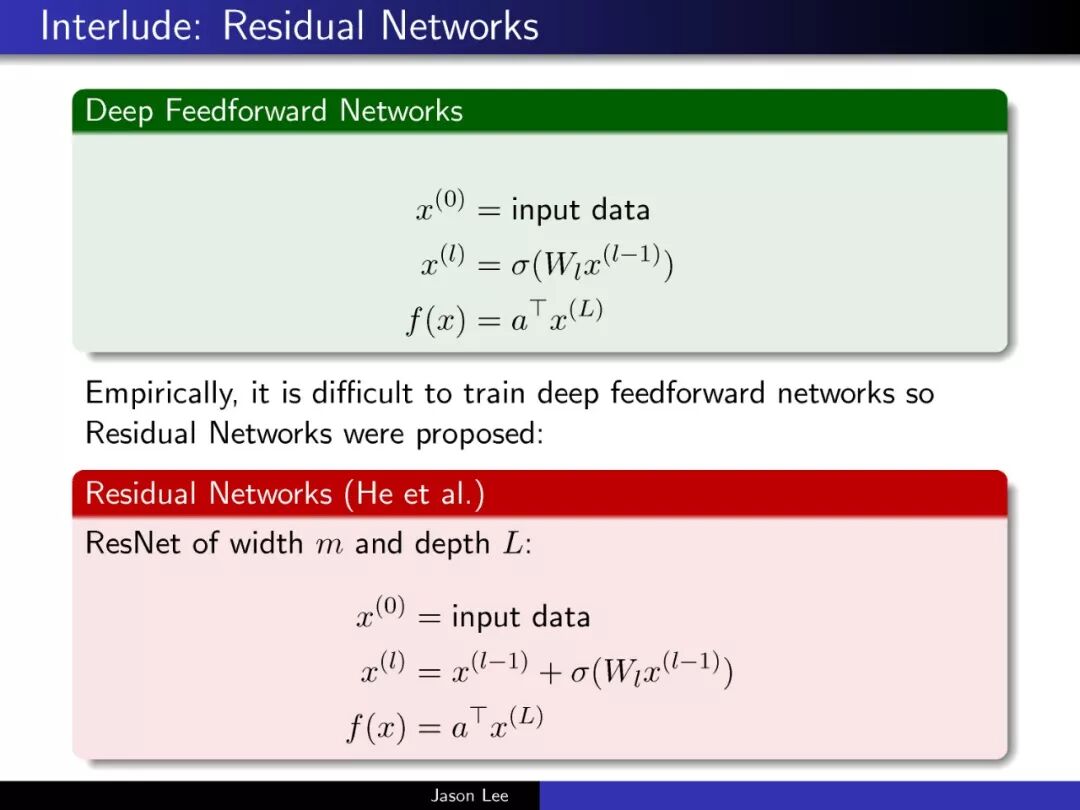 Interlude: Residual Networks

Deep Feedforward Networks

$x^{(0)} = \text{input data}$
$x^{(l)} = \sigma(W_l x^{(l-1)})$
$f(x) = a^\top x^{(L)}$

Empirically, it is difficult to train deep feedforward networks so Residual Networks were proposed:

Residual Networks (He et al.)

ResNet of width $m$ and depth $L$:

$x^{(0)} = \text{input data}$
$x^{(l)} = x^{(l-1)} + \sigma(W_l x^{(l-1)})$
$f(x) = a^\top x^{(L)}$

Jason Lee